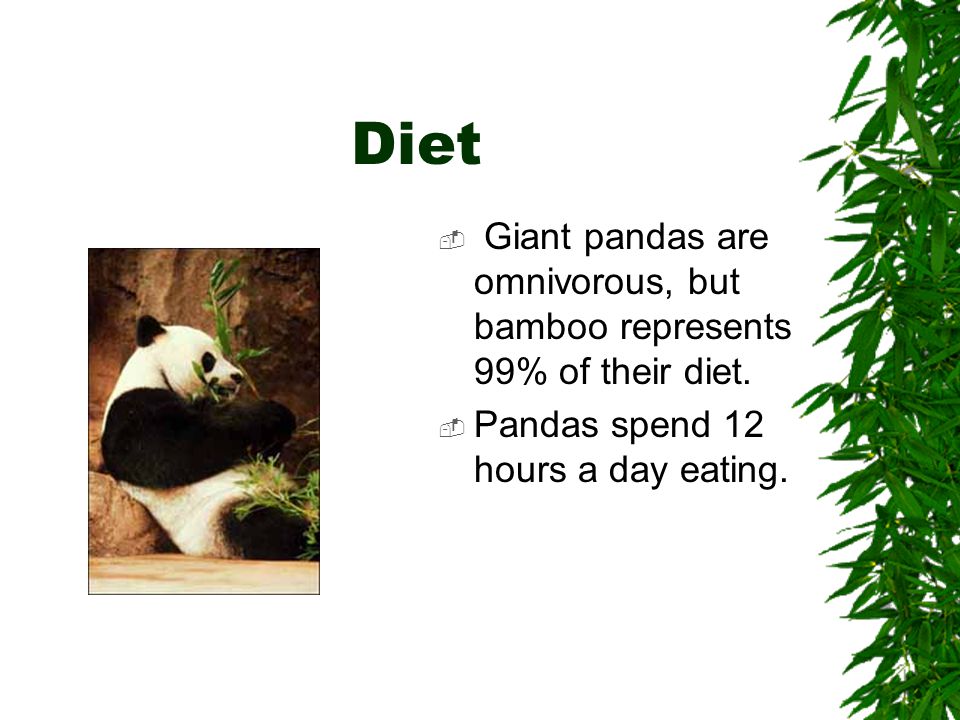 Diet

Giant pandas are omnivorous, but bamboo represents 99% of their diet.

Pandas spend 12 hours a day eating.